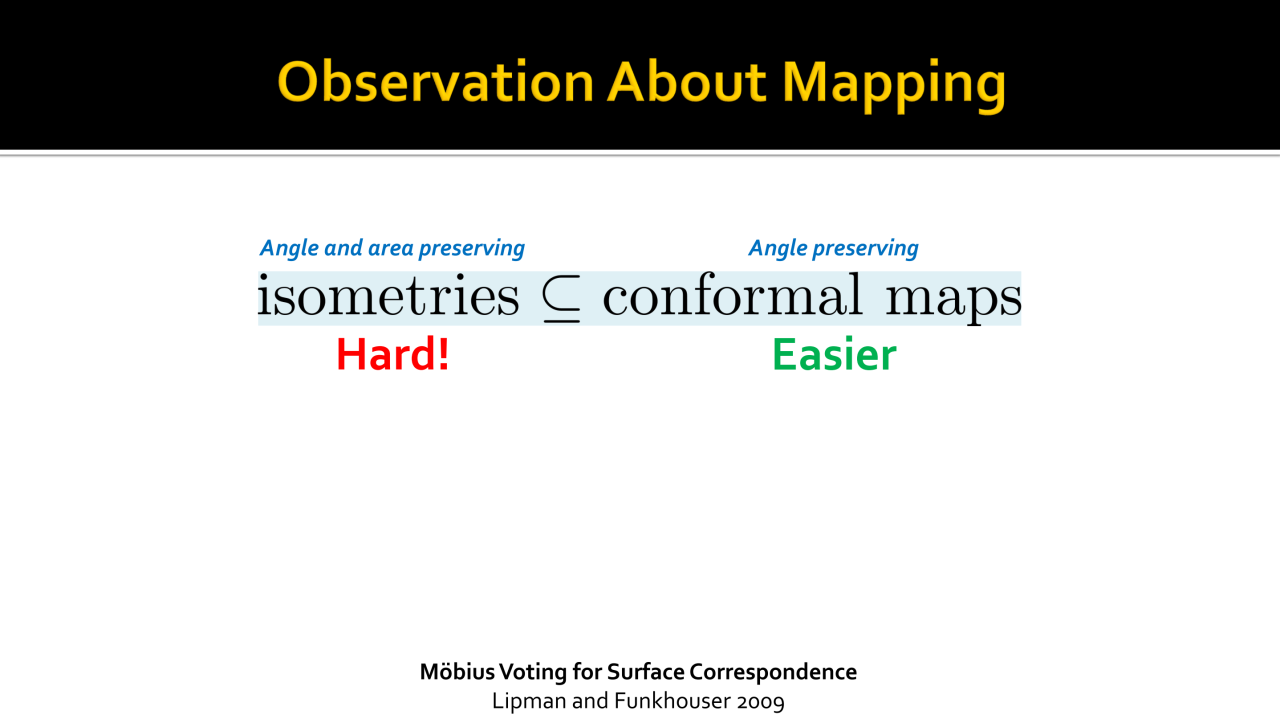 Observation About Mapping

Angle and area preserving

Angle preserving

$\text{isometries} \subseteq \text{conformal maps}$

Hard!

Easier

Möbius Voting for Surface Correspondence
Lipman and Funkhouser 2009